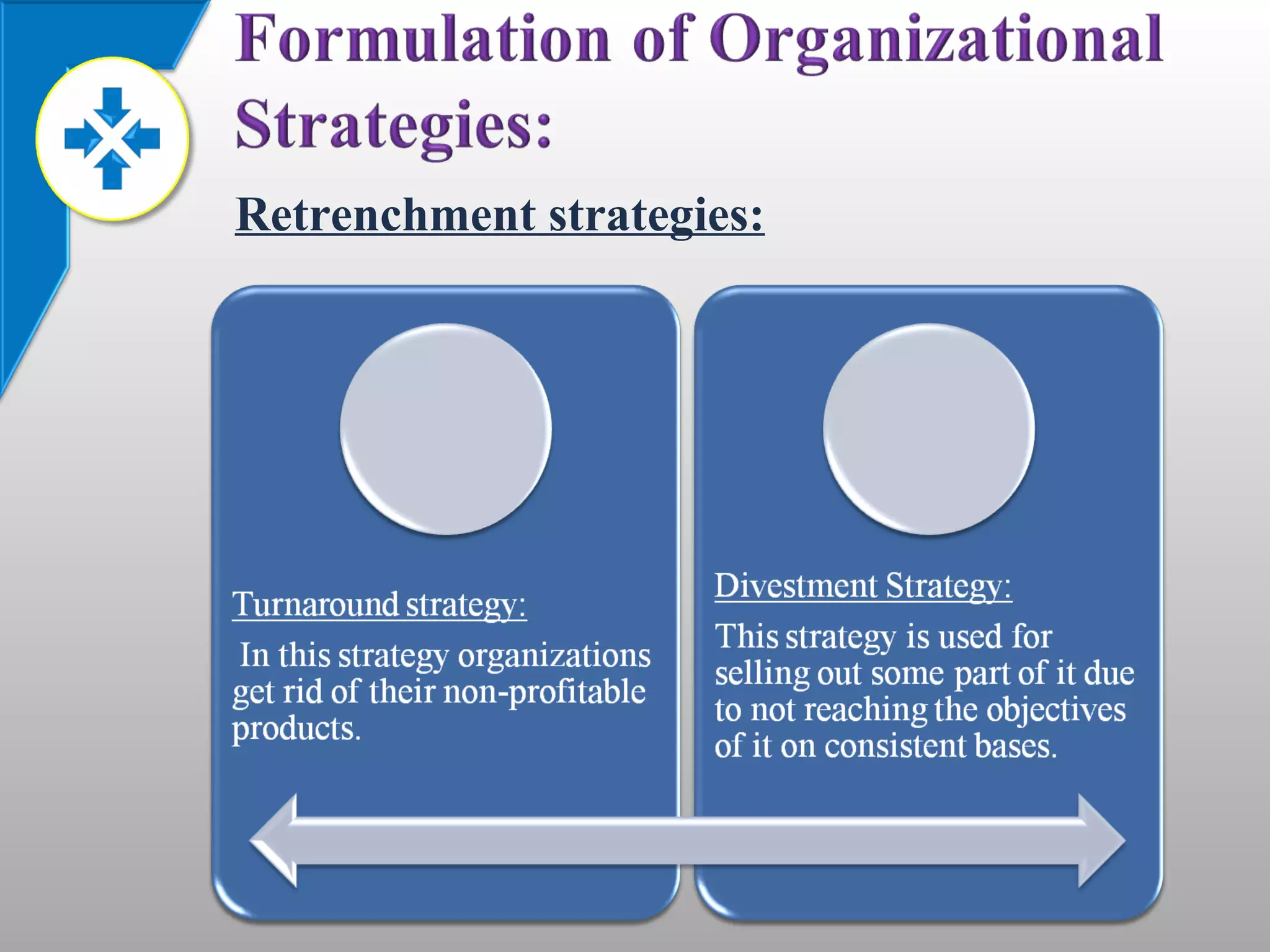 Formulation of Organizational Strategies:

Retrenchment strategies:

Turnaround strategy:

In this strategy organizations get rid of their non-profitable products.

Divestment Strategy:

This strategy is used for selling out some part of it due to not reaching the objectives of it on consistent bases.